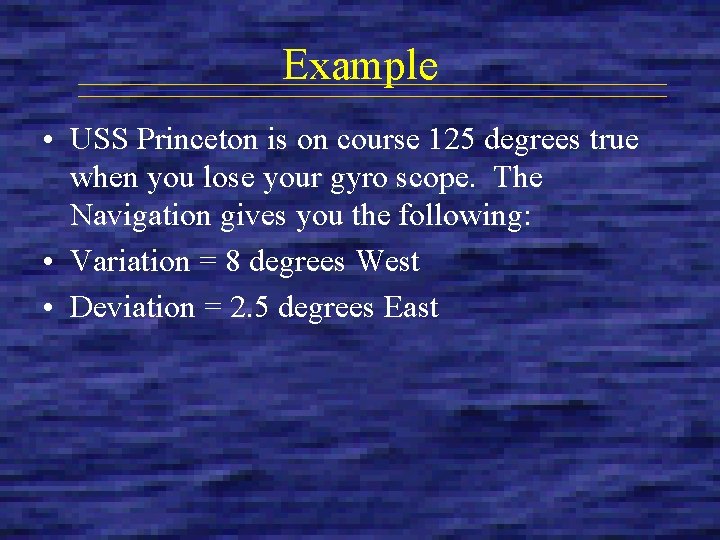 Example

• USS Princeton is on course 125 degrees true when you lose your gyro scope. The Navigation gives you the following:
• Variation = 8 degrees West
• Deviation = 2.5 degrees East